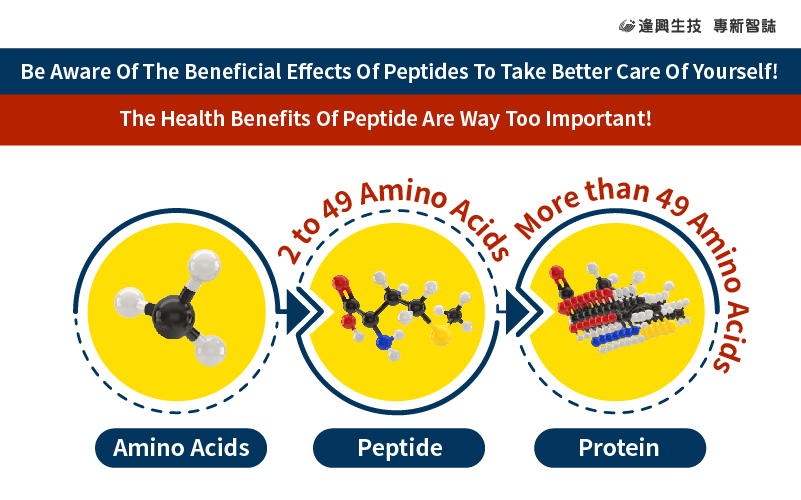 逢興生技 專新智誌

Be Aware Of The Beneficial Effects Of Peptides To Take Better Care Of Yourself!

The Health Benefits Of Peptide Are Way Too Important!

2 to 49 Amino Acids

More than 49 Amino Acids

Amino Acids

Peptide

Protein